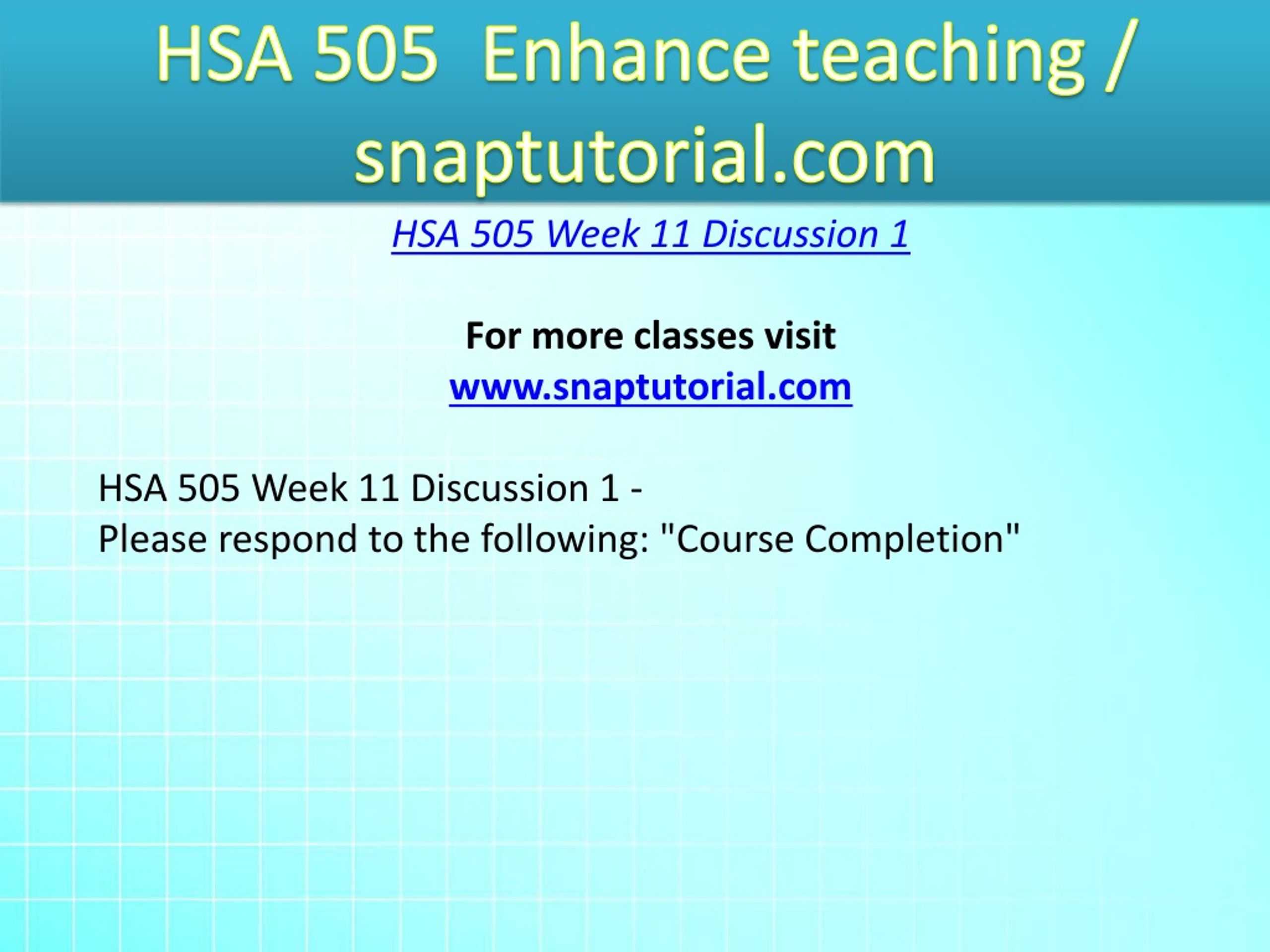 HSA 505 Enhance teaching / snaptutorial.com

HSA 505 Week 11 Discussion 1

For more classes visit
www.snaptutorial.com

HSA 505 Week 11 Discussion 1 -
Please respond to the following: "Course Completion"